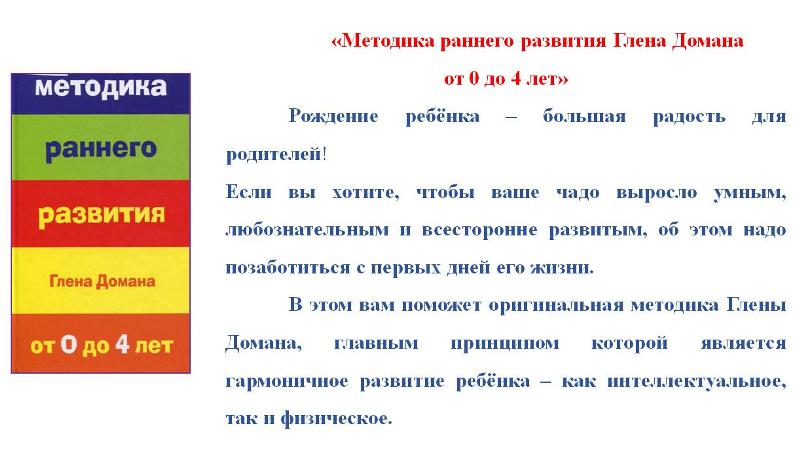 методика
раннего
развития
Глена Домана
от 0 до 4 лет

«Методика раннего развития Глена Домана
от 0 до 4 лет»

Рождение ребёнка – большая радость для родителей!
Если вы хотите, чтобы ваше чадо выросло умным, любознательным и всесторонне развитым, об этом надо позаботиться с первых дней его жизни.

В этом вам поможет оригинальная методика Глены Домана, главным принципом которой является гармоничное развитие ребёнка – как интеллектуальное, так и физическое.